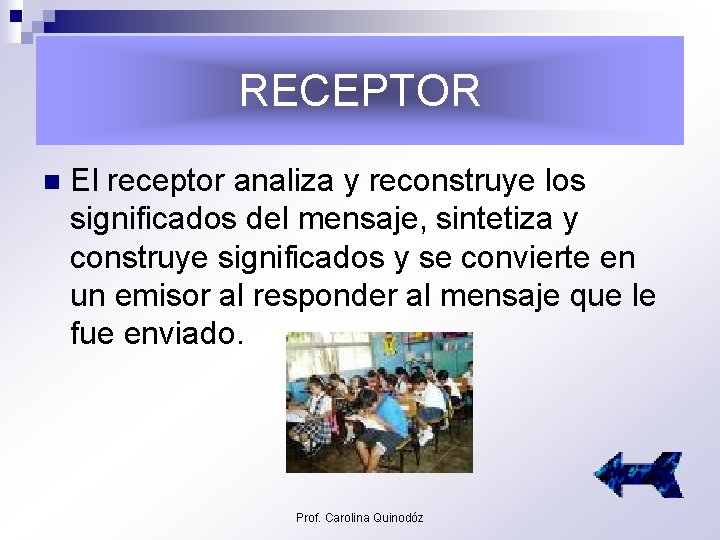 RECEPTOR

El receptor analiza y reconstruye los significados del mensaje, sintetiza y construye significados y se convierte en un emisor al responder al mensaje que le fue enviado.

Prof. Carolina Quinodóz